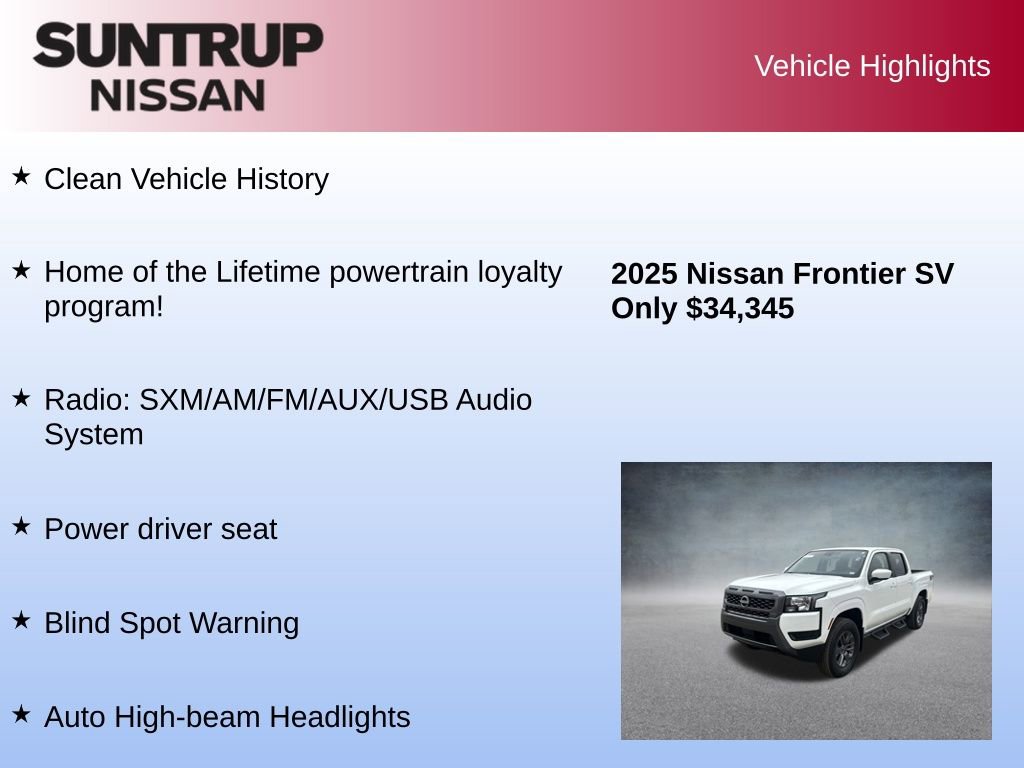 SUNTRUP NISSAN

Vehicle Highlights

★ Clean Vehicle History

★ Home of the Lifetime powertrain loyalty program!

★ Radio: SXM/AM/FM/AUX/USB Audio System

★ Power driver seat

★ Blind Spot Warning

★ Auto High-beam Headlights

2025 Nissan Frontier SV
Only $34,345